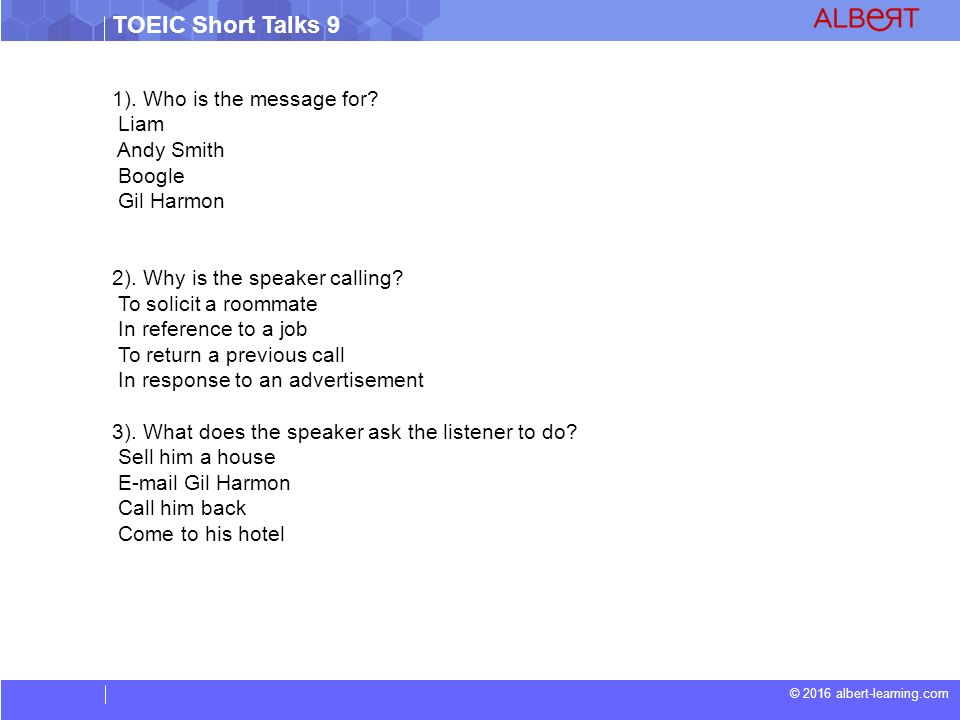 TOEIC Short Talks 9

ALBERT

1). Who is the message for?
Liam
Andy Smith
Boogle
Gil Harmon

2). Why is the speaker calling?
To solicit a roommate
In reference to a job
To return a previous call
In response to an advertisement

3). What does the speaker ask the listener to do?
Sell him a house
E-mail Gil Harmon
Call him back
Come to his hotel

© 2016 albert-learning.com